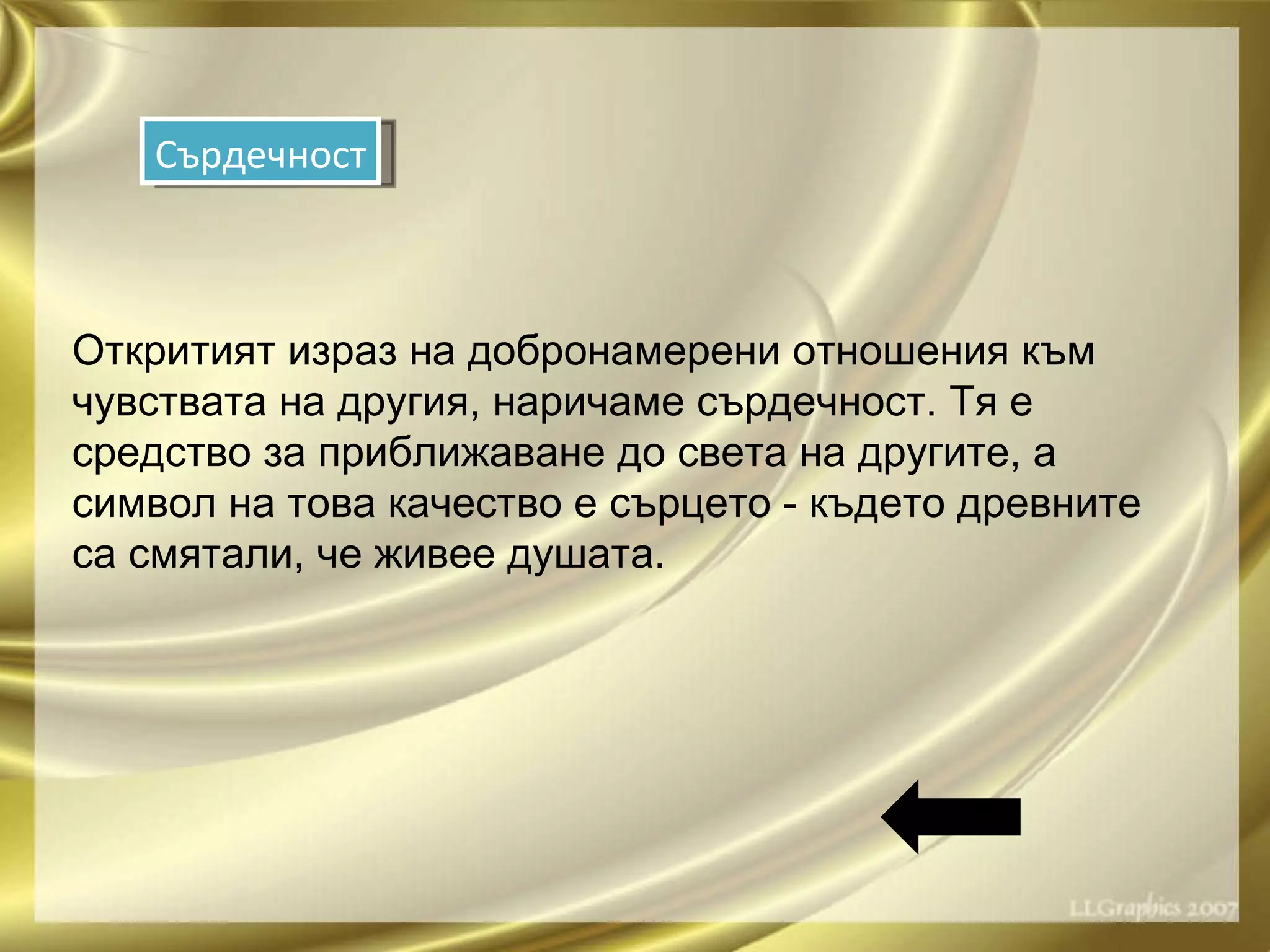 Сърдечност

Откритият израз на добронамерени отношения към чувствата на другия, наричаме сърдечност. Тя е средство за приближаване до света на другите, а символ на това качество е сърцето - където древните са смятали, че живее душата.

LLGraphics 2007